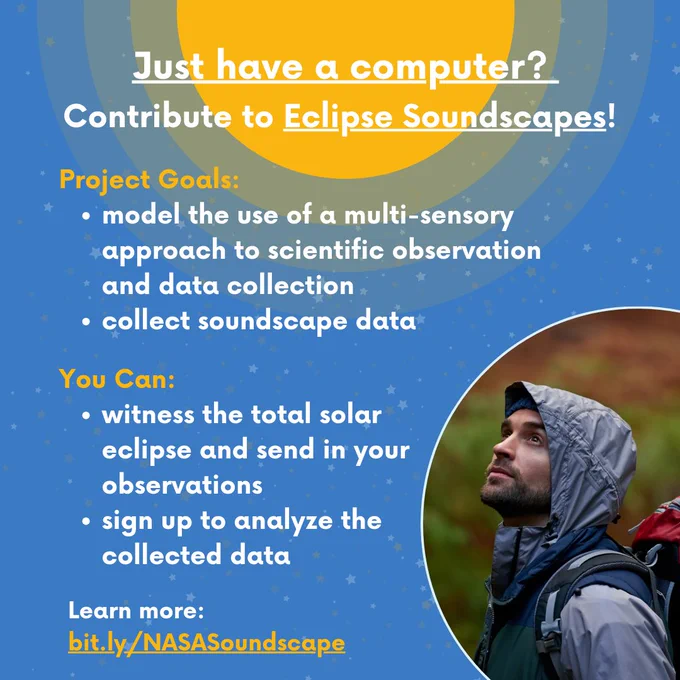 Just have a computer?
Contribute to Eclipse Soundscapes!

Project Goals:
• model the use of a multi-sensory approach to scientific observation and data collection
• collect soundscape data

You Can:
• witness the total solar eclipse and send in your observations
• sign up to analyze the collected data

Learn more:
bit.ly/NASASoundscape